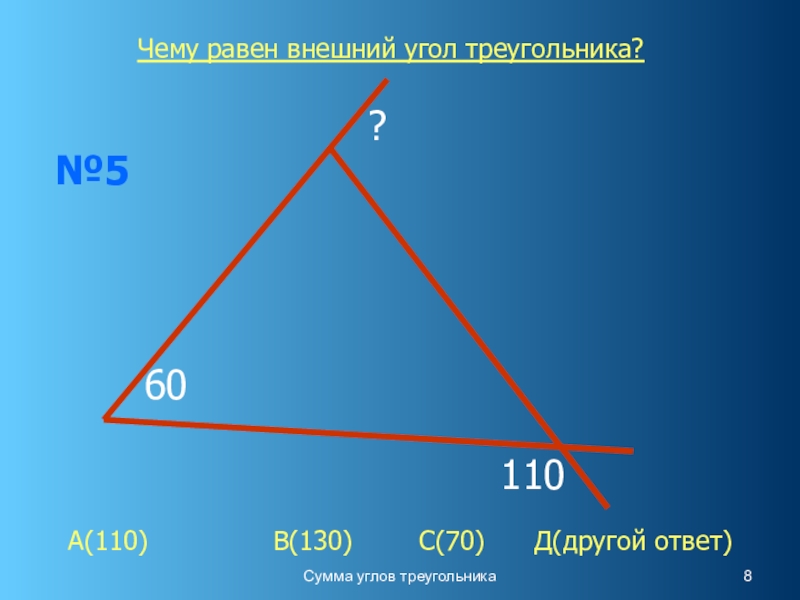 Чему равен внешний угол треугольника?

№5

?

60

110

А(110)   В(130)   С(70)   Д(другой ответ)

Сумма углов треугольника

8